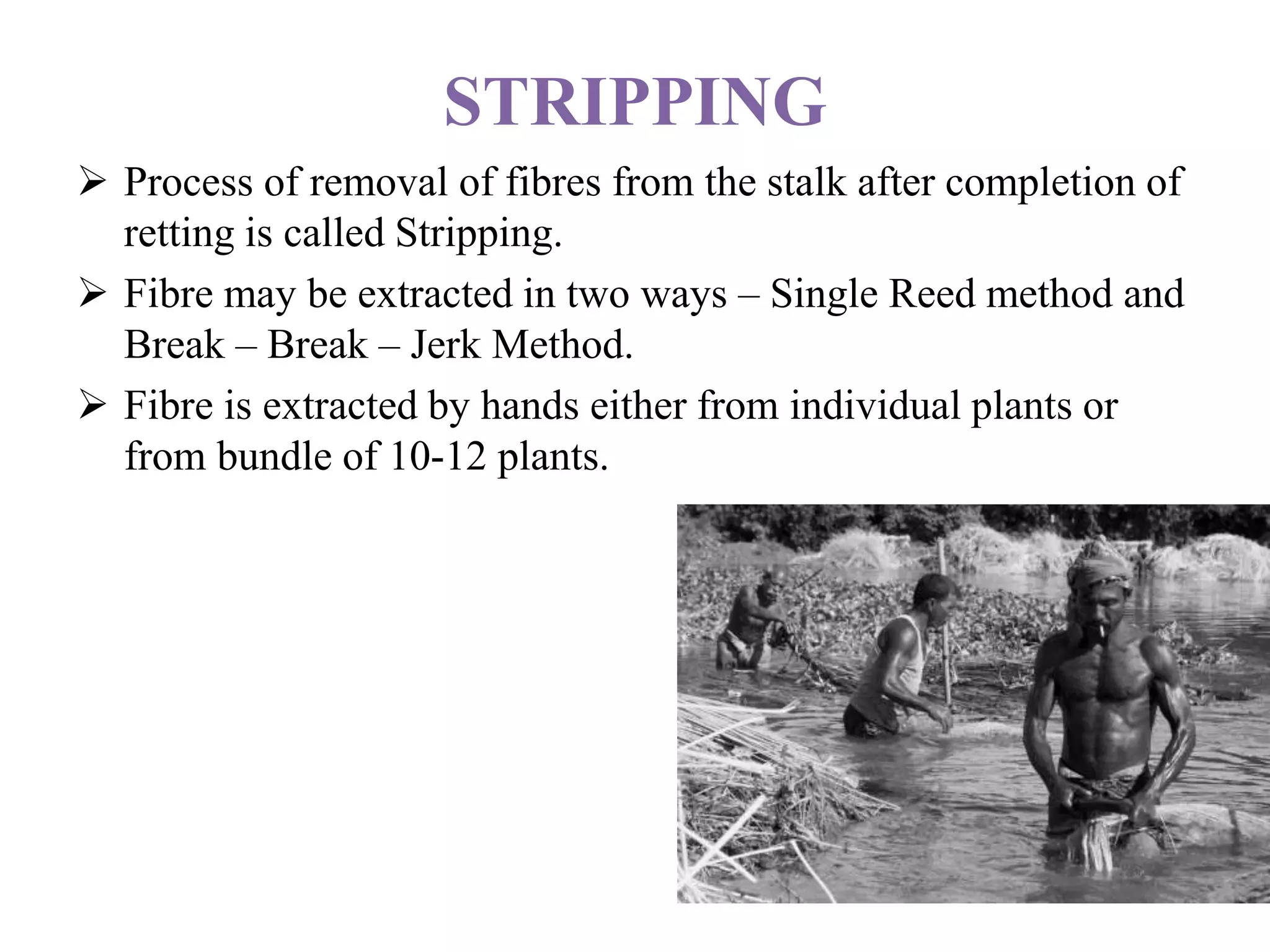 STRIPPING

➢ Process of removal of fibres from the stalk after completion of retting is called Stripping.

➢ Fibre may be extracted in two ways – Single Reed method and Break – Break – Jerk Method.

➢ Fibre is extracted by hands either from individual plants or from bundle of 10-12 plants.